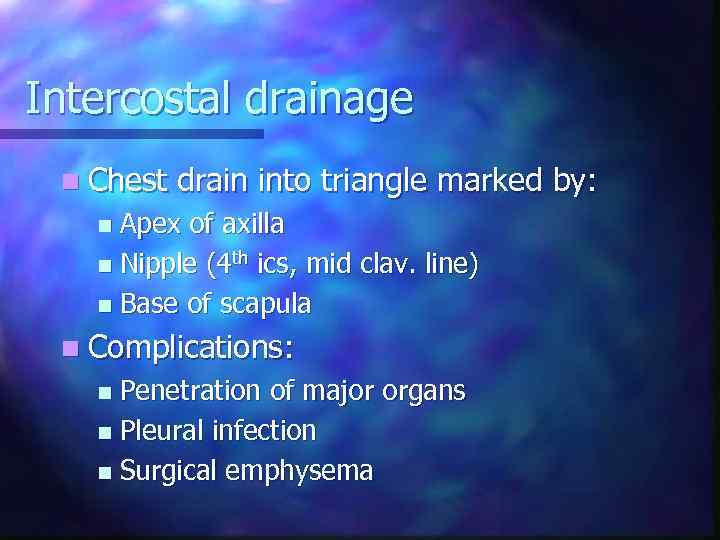 Intercostal drainage

- Chest drain into triangle marked by:
  - Apex of axilla
  - Nipple ($4^{th}$ ics, mid clav. line)
  - Base of scapula
- Complications:
  - Penetration of major organs
  - Pleural infection
  - Surgical emphysema